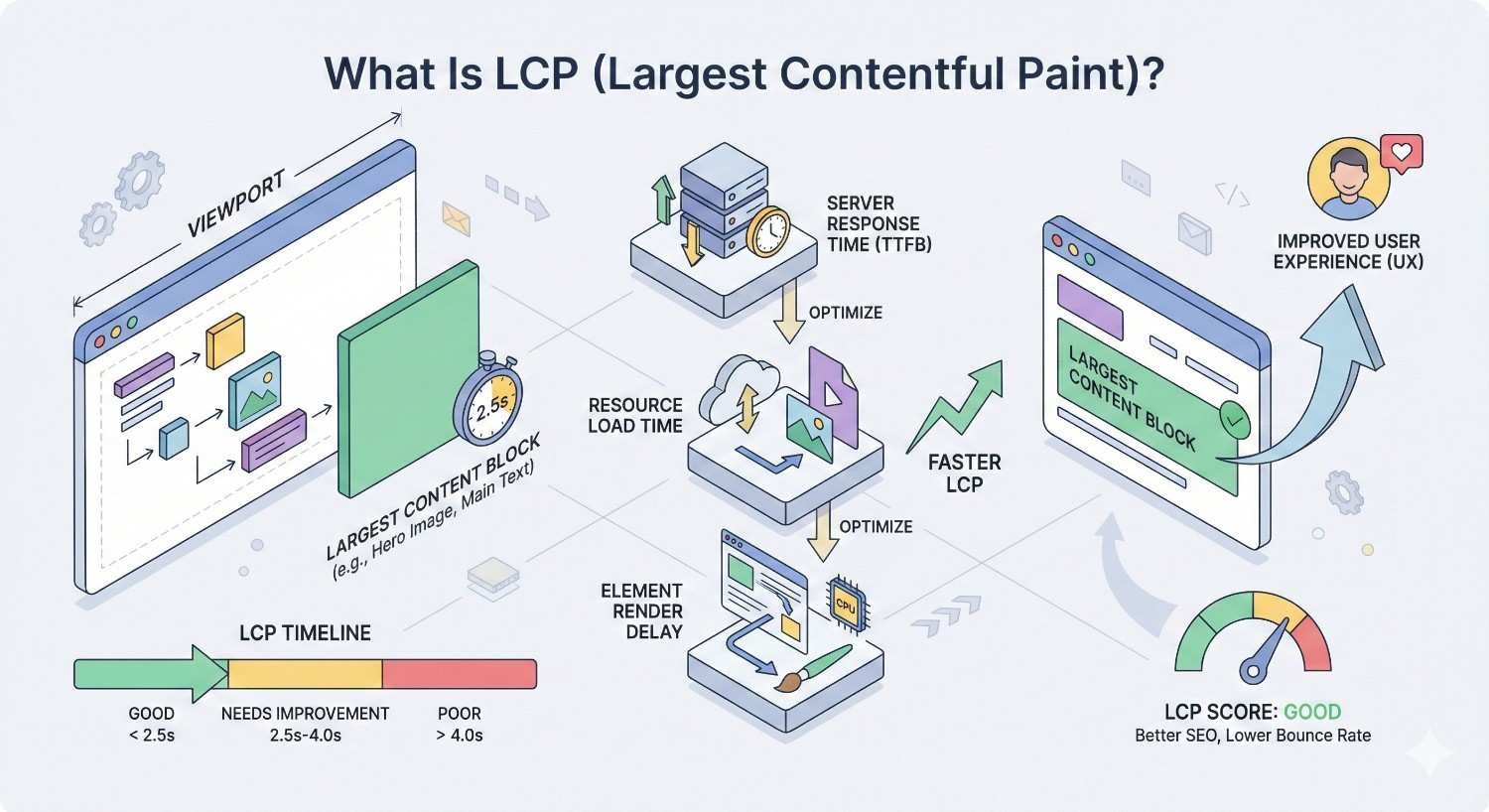 What Is LCP (Largest Contentful Paint)?

VIEWPORT

2.5s

LARGEST CONTENT BLOCK
(e.g., Hero Image, Main Text)

LCP TIMELINE

GOOD
< 2.5s

NEEDS IMPROVEMENT
2.5s-4.0s

POOR
> 4.0s

SERVER RESPONSE TIME (TTFB)

OPTIMIZE

RESOURCE LOAD TIME

OPTIMIZE

ELEMENT RENDER DELAY

CPU

FASTER LCP

LARGEST CONTENT BLOCK

IMPROVED USER EXPERIENCE (UX)

LCP SCORE: GOOD
Better SEO, Lower Bounce Rate